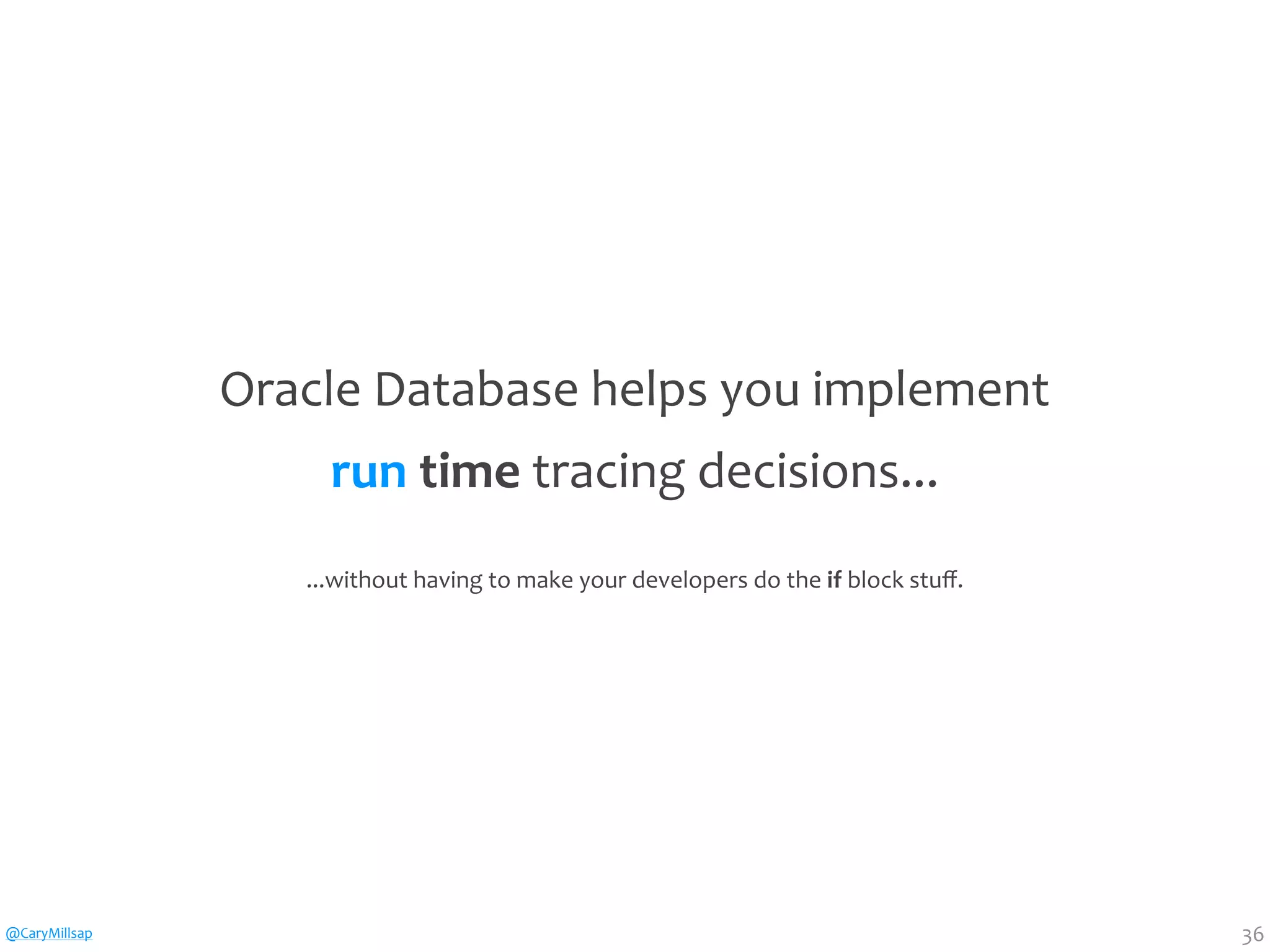 Oracle Database helps you implement run time tracing decisions...

...without having to make your developers do the if block stuff.

@CaryMillsap

36